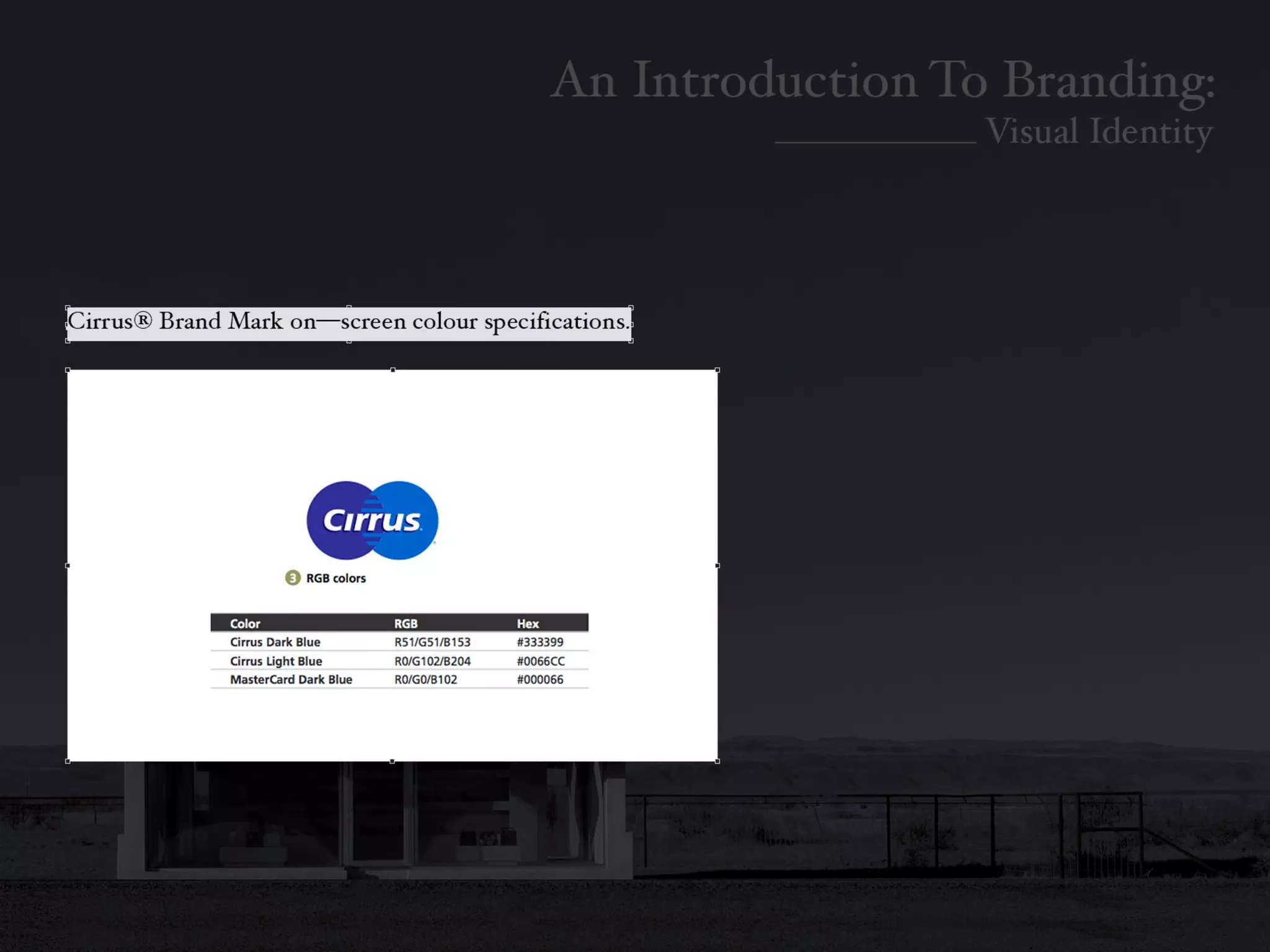 An Introduction To Branding:
Visual Identity

Cirrus® Brand Mark on—screen colour specifications.

Cirrus

3 RGB colors

| Color | RGB | Hex |
|---|---|---|
| Cirrus Dark Blue | R51/G51/B153 | #333399 |
| Cirrus Light Blue | R0/G102/B204 | #0066CC |
| MasterCard Dark Blue | R0/G0/B102 | #000066 |